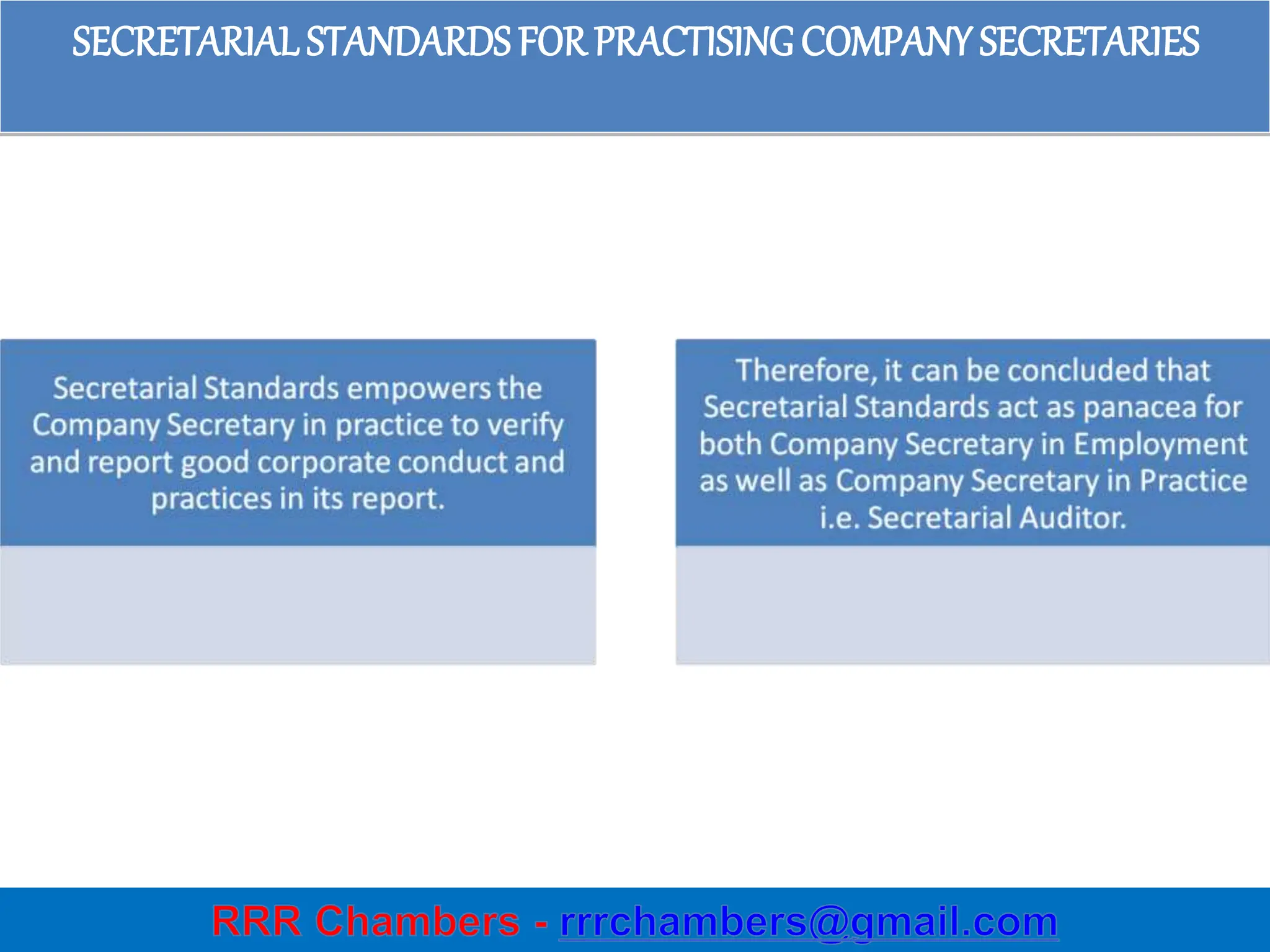 SECRETARIAL STANDARDS FOR PRACTISING COMPANY SECRETARIES

Secretarial Standards empowers the Company Secretary in practice to verify and report good corporate conduct and practices in its report.

Therefore, it can be concluded that Secretarial Standards act as panacea for both Company Secretary in Employment as well as Company Secretary in Practice i.e. Secretarial Auditor.

RRR Chambers - rrrchambers@gmail.com